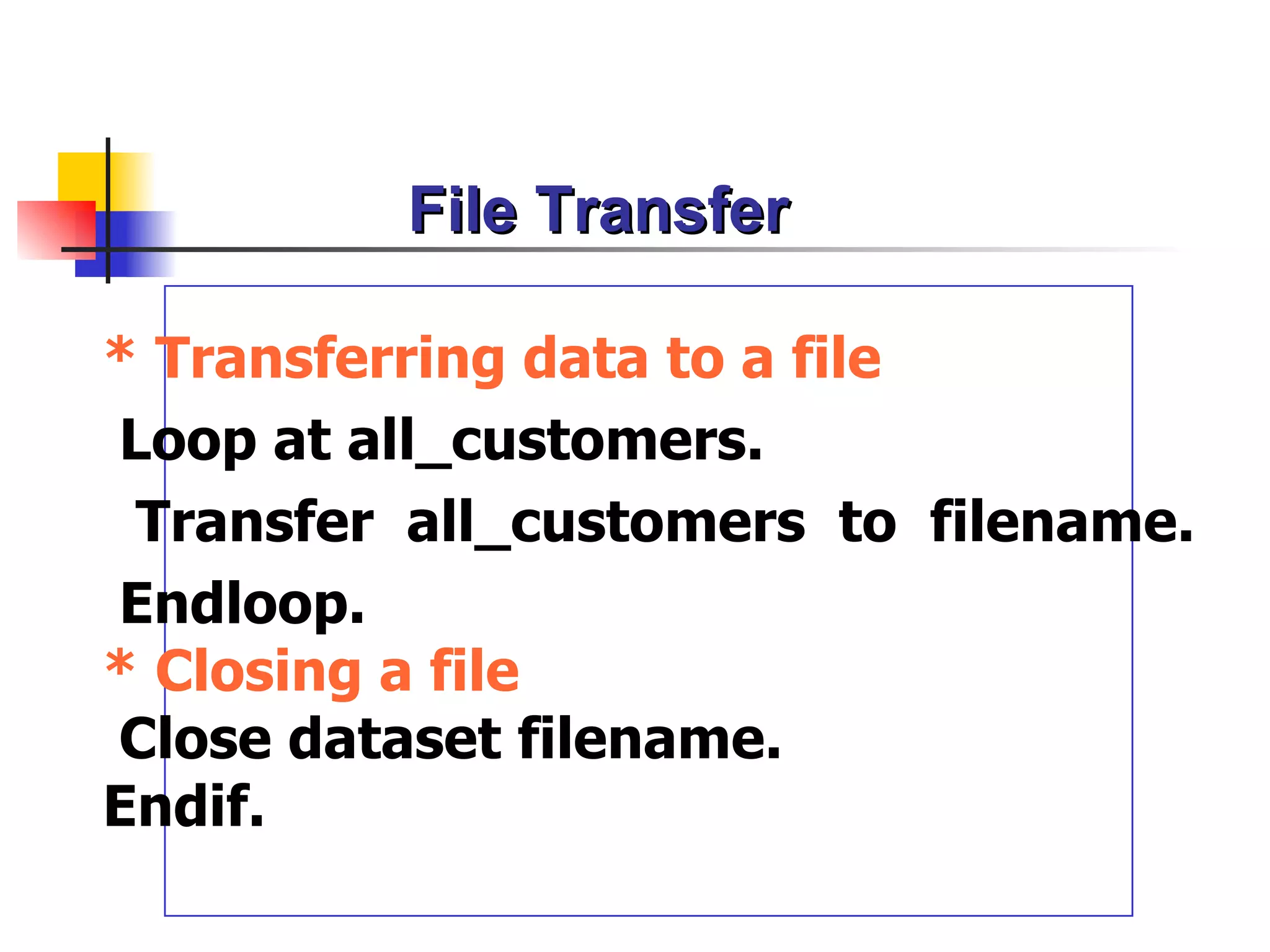 File Transfer

* Transferring data to a file

Loop at all_customers.

Transfer all_customers to filename.

Endloop.

* Closing a file

Close dataset filename.

Endif.